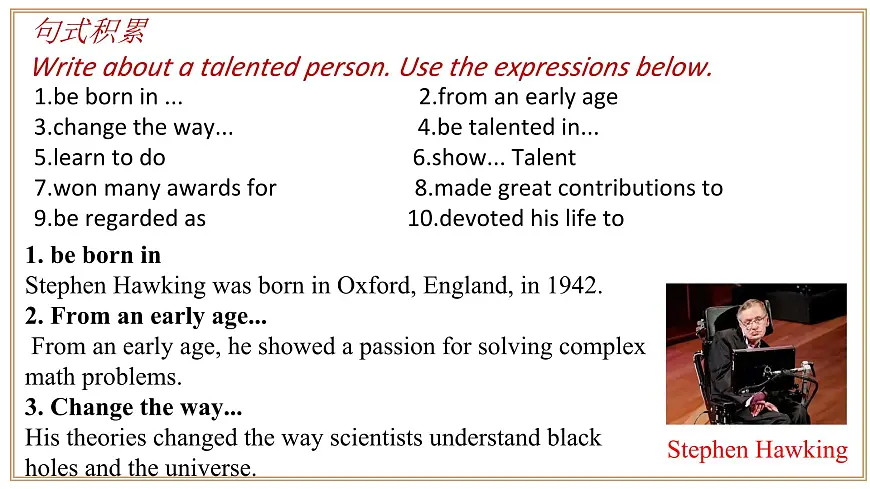 句式积累
Write about a talented person. Use the expressions below.

1.be born in ...
2.from an early age
3.change the way...
4.be talented in...
5.learn to do
6.show... Talent
7.won many awards for
8.made great contributions to
9.be regarded as
10.devoted his life to

1. be born in
Stephen Hawking was born in Oxford, England, in 1942.
2. From an early age...
From an early age, he showed a passion for solving complex math problems.
3. Change the way...
His theories changed the way scientists understand black holes and the universe.

Stephen Hawking